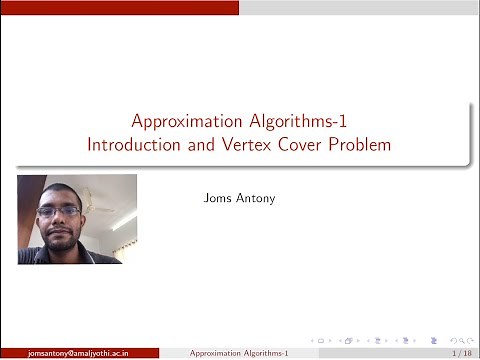 Approximation Algorithms-1
Introduction and Vertex Cover Problem

Joms Antony

jomsantony@amaljyothi.ac.in Approximation Algorithms-1 1 / 18